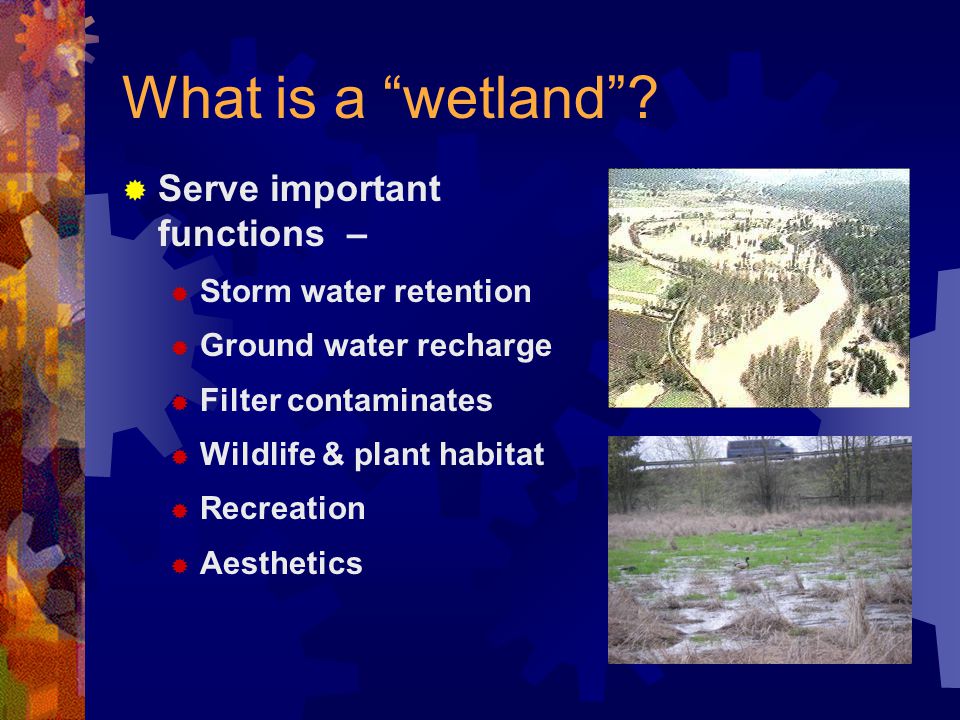 What is a “wetland”?

Serve important functions –

Storm water retention

Ground water recharge

Filter contaminates

Wildlife & plant habitat

Recreation

Aesthetics